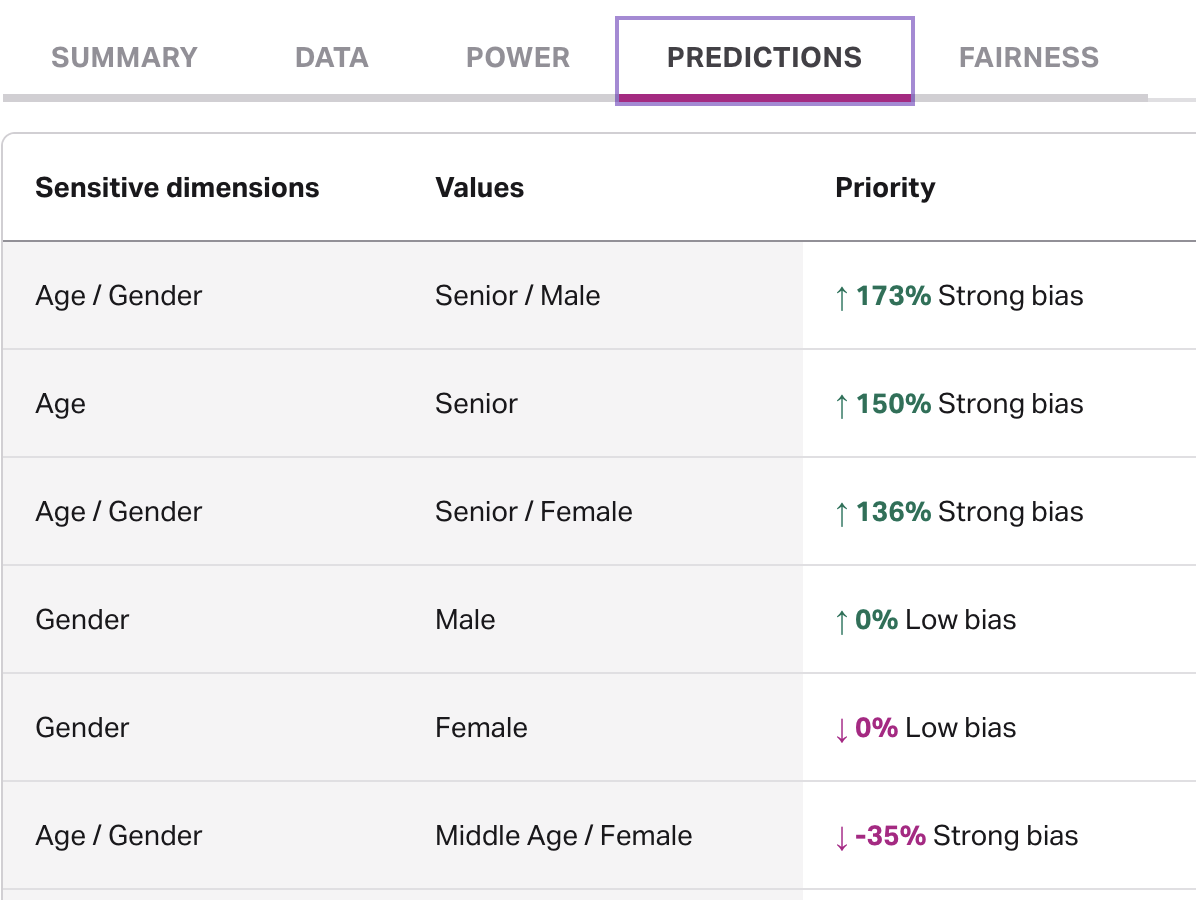 SUMMARY DATA POWER PREDICTIONS FAIRNESS

| Sensitive dimensions | Values | Priority |
|---|---|---|
| Age / Gender | Senior / Male | ↑ 173% Strong bias |
| Age | Senior | ↑ 150% Strong bias |
| Age / Gender | Senior / Female | ↑ 136% Strong bias |
| Gender | Male | ↑ 0% Low bias |
| Gender | Female | ↓ 0% Low bias |
| Age / Gender | Middle Age / Female | ↓ -35% Strong bias |